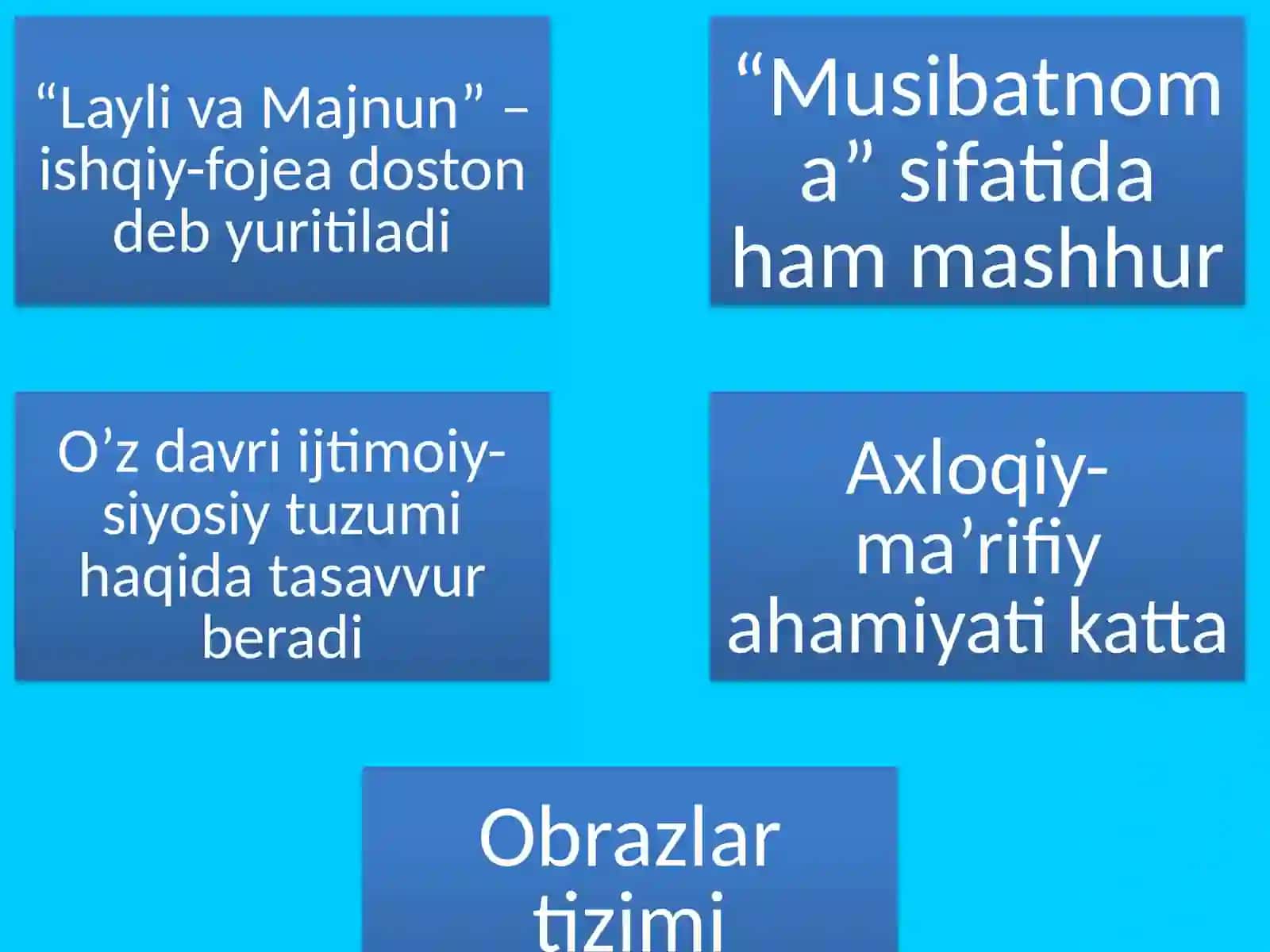 “Layli va Majnun” – ishqiy-fojea doston deb yuritiladi

“Musibatnoma” sifatida ham mashhur

O’z davri ijtimoiy-siyosiy tuzumi haqida tasavvur beradi

Axloqiy-ma’rifiy ahamiyati katta

Obrazlar tizimi